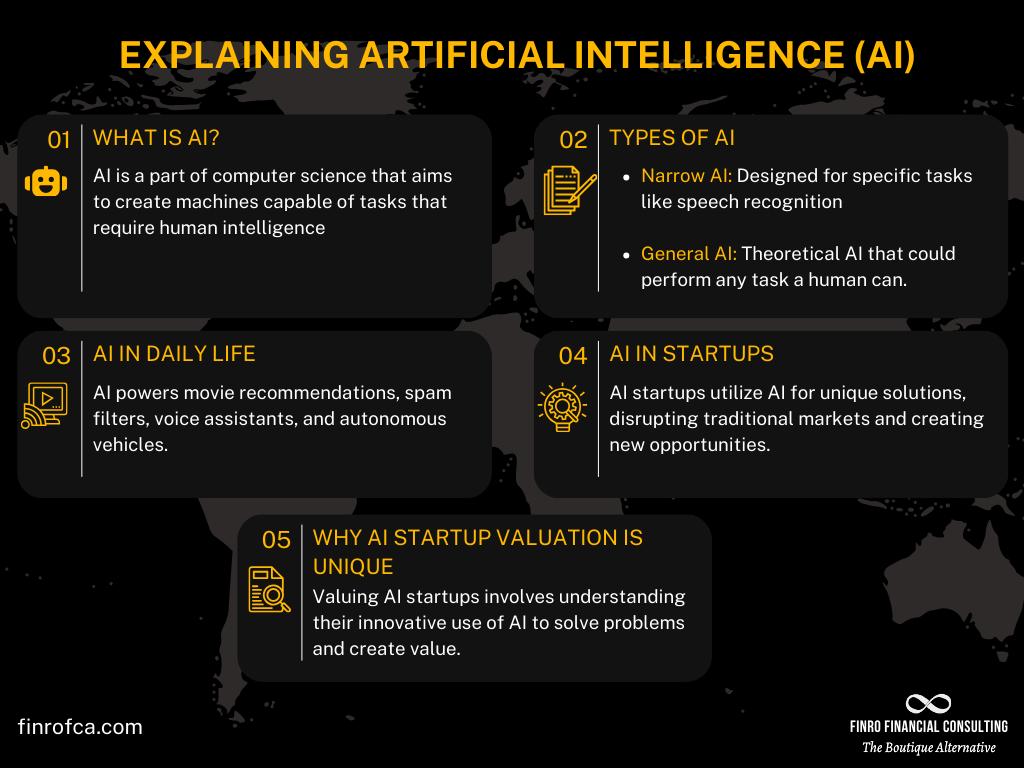 EXPLAINING ARTIFICIAL INTELLIGENCE (AI)

01 WHAT IS AI?

AI is a part of computer science that aims to create machines capable of tasks that require human intelligence

02 TYPES OF AI

- Narrow AI: Designed for specific tasks like speech recognition
- General AI: Theoretical AI that could perform any task a human can.

03 AI IN DAILY LIFE

AI powers movie recommendations, spam filters, voice assistants, and autonomous vehicles.

04 AI IN STARTUPS

AI startups utilize AI for unique solutions, disrupting traditional markets and creating new opportunities.

05 WHY AI STARTUP VALUATION IS UNIQUE

Valuing AI startups involves understanding their innovative use of AI to solve problems and create value.

finrofca.com

FINRO FINANCIAL CONSULTING
The Boutique Alternative